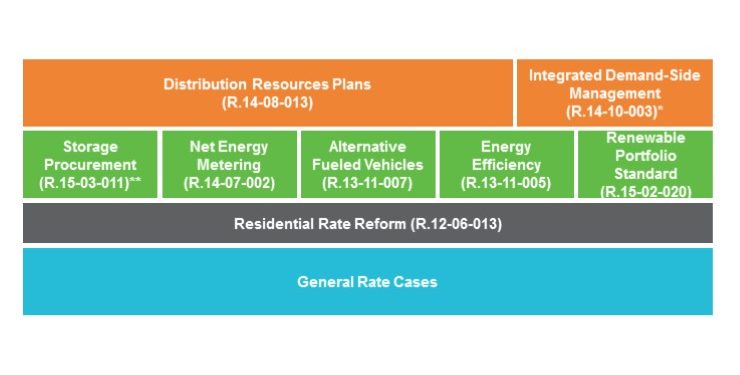 Distribution Resources Plans
(R.14-08-013)

Integrated Demand-Side Management
(R.14-10-003)*

Storage Procurement
(R.15-03-011)**

Net Energy Metering
(R.14-07-002)

Alternative Fueled Vehicles
(R.13-11-007)

Energy Efficiency
(R.13-11-005)

Renewable Portfolio Standard
(R.15-02-020)

Residential Rate Reform (R.12-06-013)

General Rate Cases